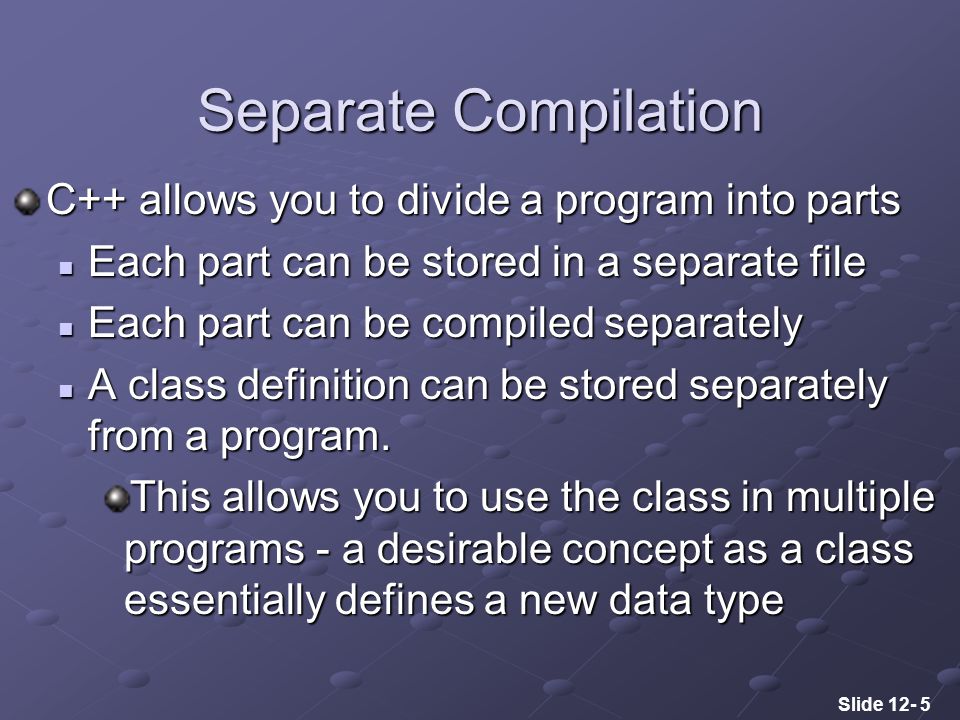 Separate Compilation

C++ allows you to divide a program into parts

Each part can be stored in a separate file

Each part can be compiled separately

A class definition can be stored separately from a program.

This allows you to use the class in multiple programs - a desirable concept as a class essentially defines a new data type

Slide 12- 5